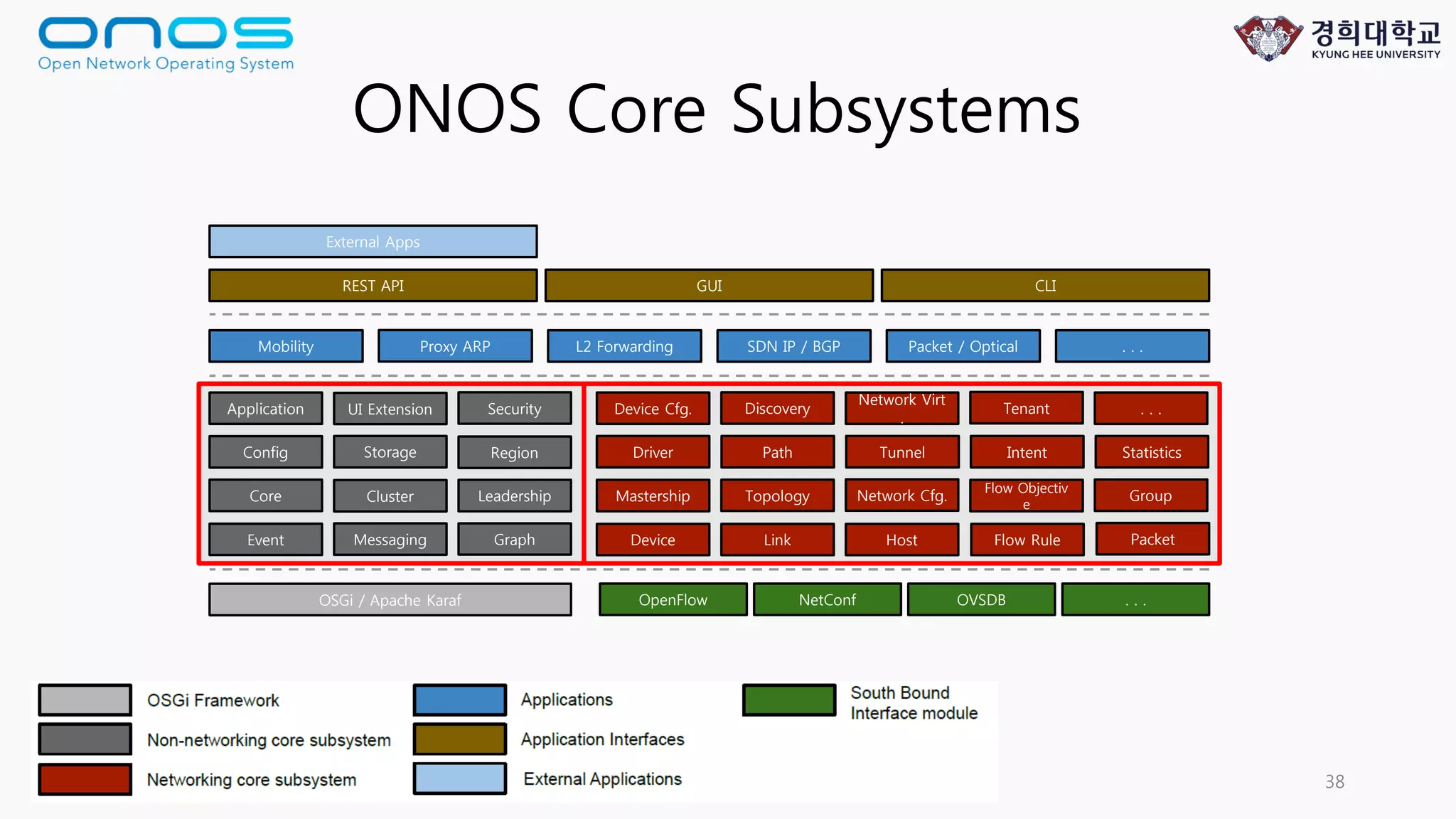 onos
Open Network Operating System

경희대학교
KYUNG HEE UNIVERSITY

ONOS Core Subsystems

External Apps

REST API
GUI
CLI

Mobility
Proxy ARP
L2 Forwarding
SDN IP / BGP
Packet / Optical
. . .

Application
UI Extension
Security
Config
Storage
Region
Core
Cluster
Leadership
Event
Messaging
Graph

Device Cfg.
Discovery
Network Virt.
Tenant
. . .
Driver
Path
Tunnel
Intent
Statistics
Mastership
Topology
Network Cfg.
Flow Objective
Group
Device
Link
Host
Flow Rule
Packet

OSGi / Apache Karaf
OpenFlow
NetConf
OVSDB
. . .

OSGi Framework
Non-networking core subsystem
Networking core subsystem
Applications
Application Interfaces
External Applications
South Bound Interface module

38